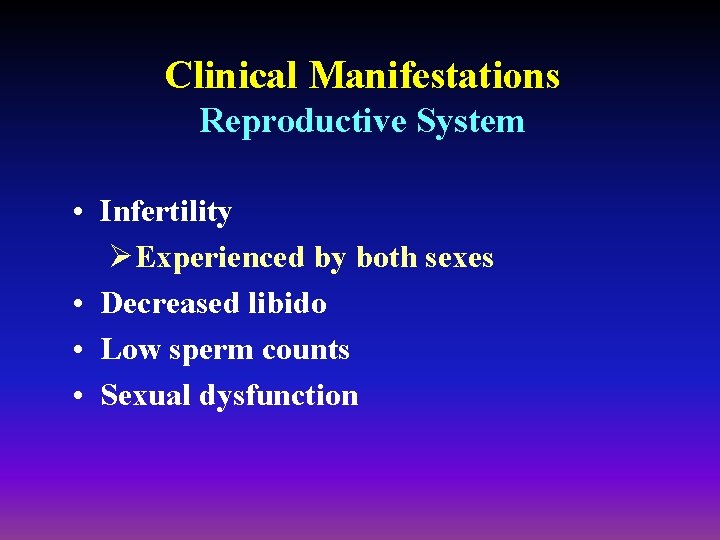 Clinical Manifestations
Reproductive System

• Infertility
  ➢ Experienced by both sexes
• Decreased libido
• Low sperm counts
• Sexual dysfunction